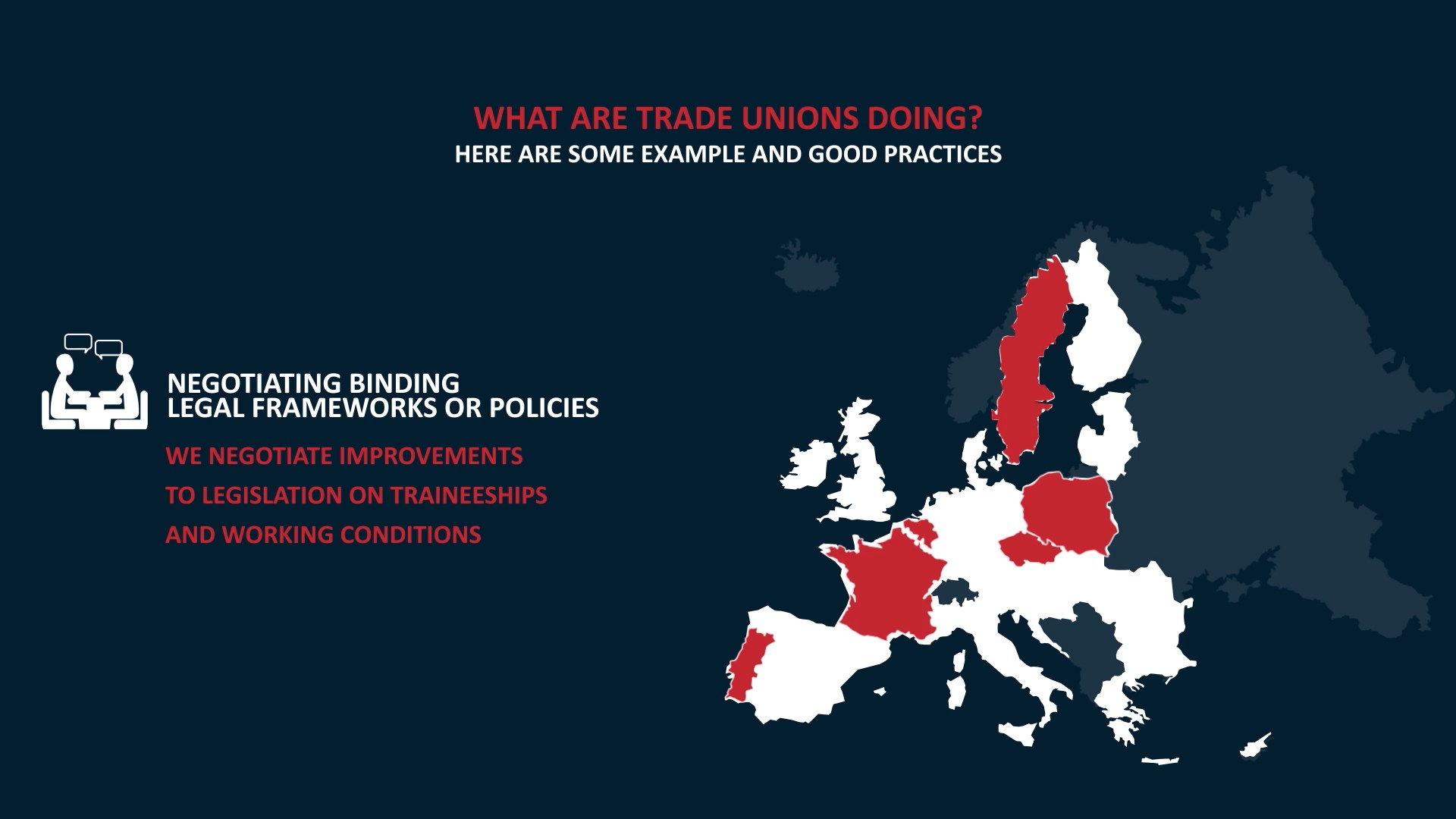 WHAT ARE TRADE UNIONS DOING?
HERE ARE SOME EXAMPLE AND GOOD PRACTICES

NEGOTIATING BINDING LEGAL FRAMEWORKS OR POLICIES

WE NEGOTIATE IMPROVEMENTS TO LEGISLATION ON TRAINEESHIPS AND WORKING CONDITIONS